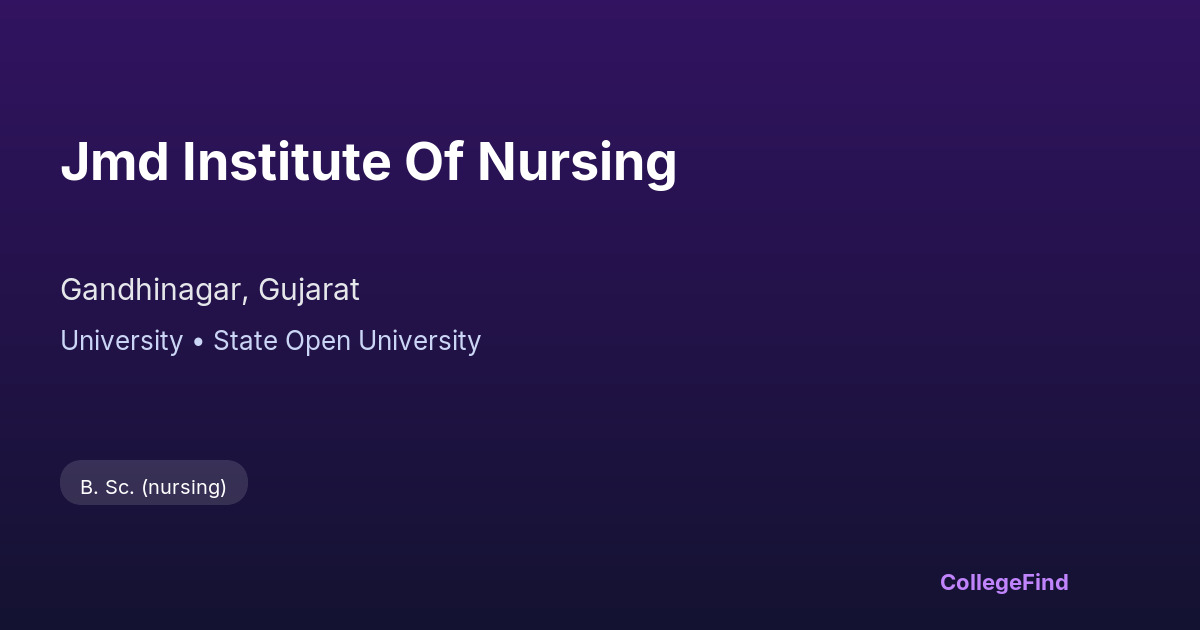 Jmd Institute Of Nursing

Gandhinagar, Gujarat

University • State Open University

B. Sc. (nursing)

CollegeFind